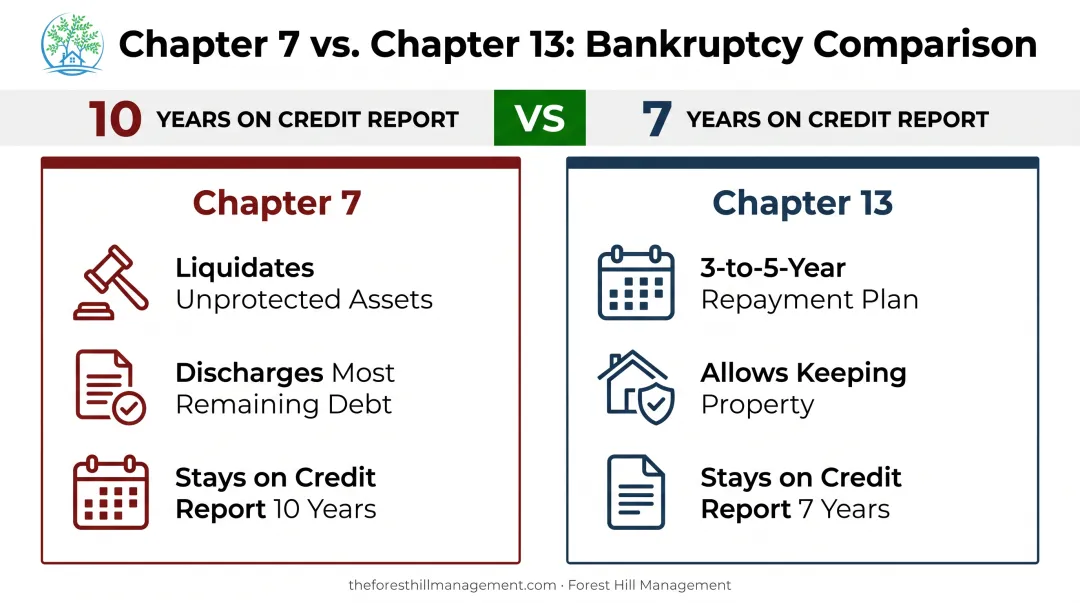 Chapter 7 vs. Chapter 13: Bankruptcy Comparison

10 YEARS ON CREDIT REPORT VS 7 YEARS ON CREDIT REPORT

Chapter 7

Liquidates Unprotected Assets

Discharges Most Remaining Debt

Stays on Credit Report 10 Years

Chapter 13

3-to-5-Year Repayment Plan

Allows Keeping Property

Stays on Credit Report 7 Years

theforesthillmanagement.com · Forest Hill Management